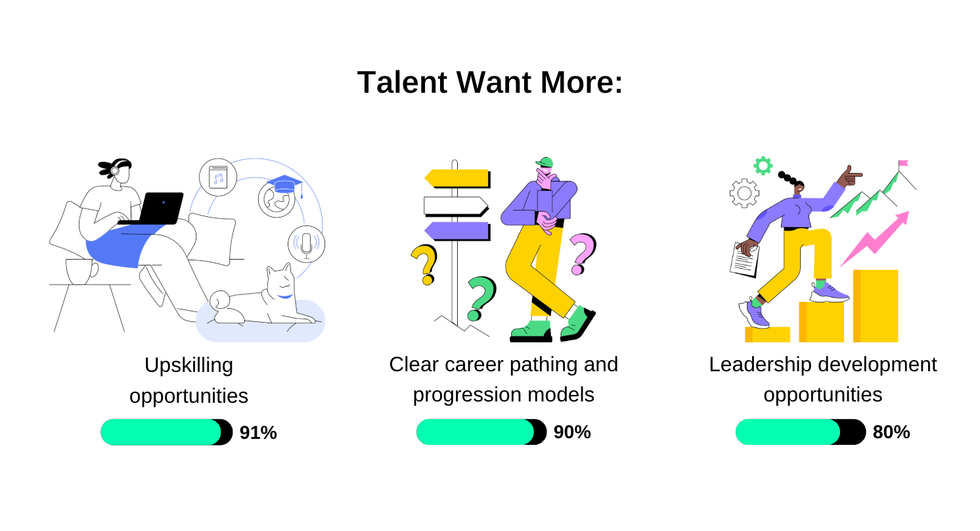 Talent Want More:

Upskilling opportunities

91%

Clear career pathing and progression models

90%

Leadership development opportunities

80%